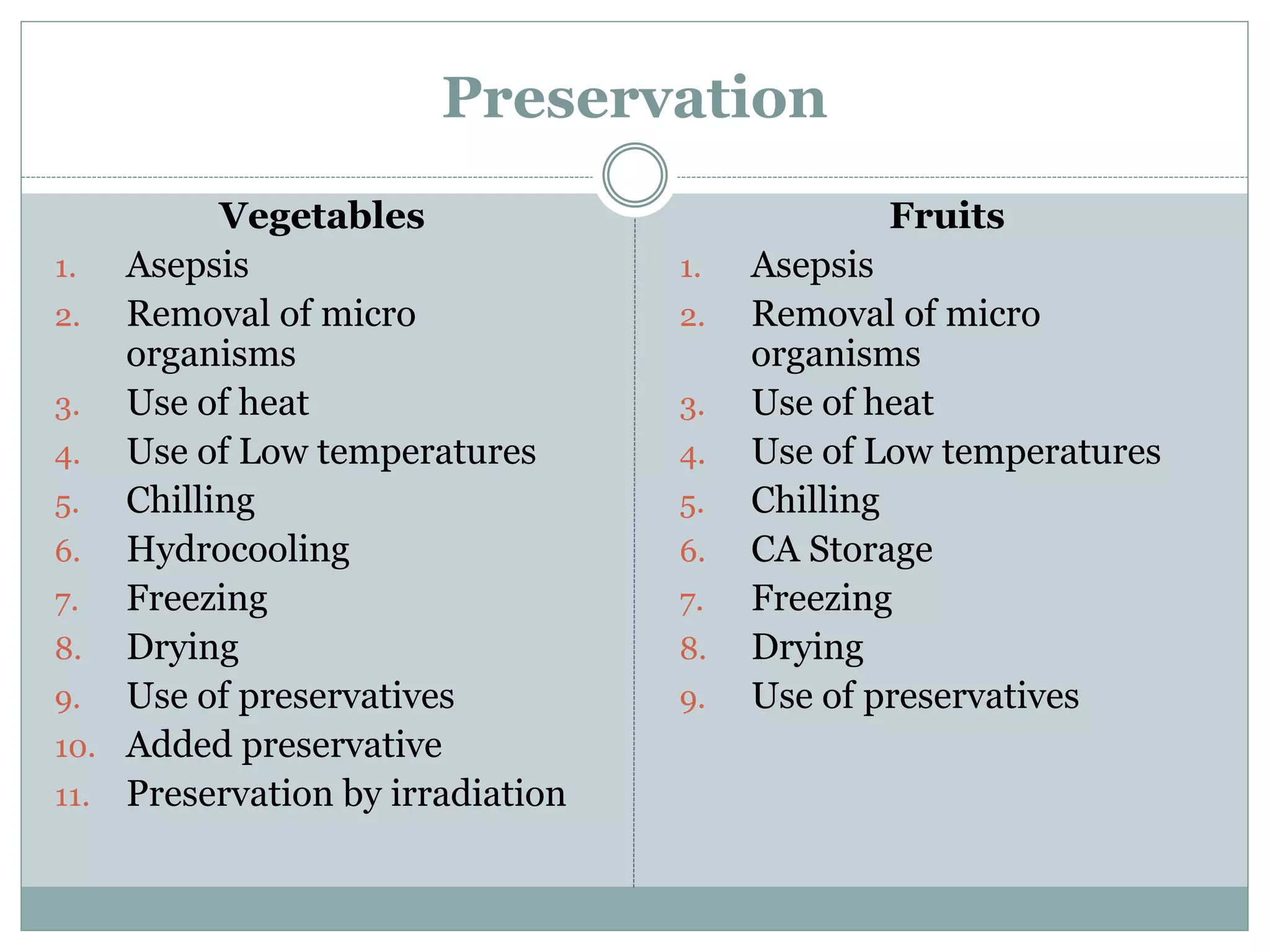 Preservation

Vegetables

1. Asepsis
2. Removal of micro organisms
3. Use of heat
4. Use of Low temperatures
5. Chilling
6. Hydrocooling
7. Freezing
8. Drying
9. Use of preservatives
10. Added preservative
11. Preservation by irradiation

Fruits

1. Asepsis
2. Removal of micro organisms
3. Use of heat
4. Use of Low temperatures
5. Chilling
6. CA Storage
7. Freezing
8. Drying
9. Use of preservatives